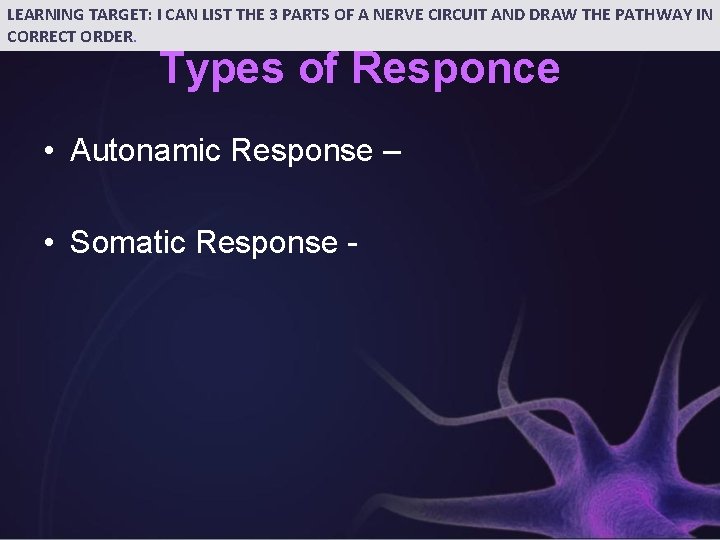 LEARNING TARGET: I CAN LIST THE 3 PARTS OF A NERVE CIRCUIT AND DRAW THE PATHWAY IN CORRECT ORDER.

Types of Responce

• Autonamic Response –

• Somatic Response -